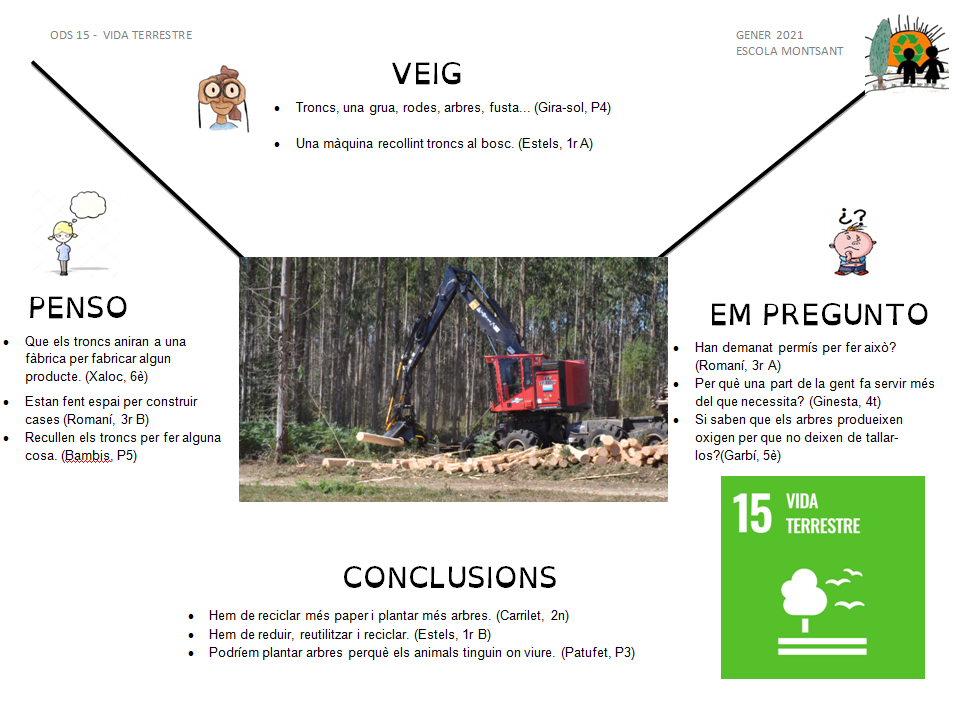 ODS 15 - VIDA TERRESTRE

GENER 2021
ESCOLA MONTSANT

VEIG

- Troncs, una grua, rodes, arbres, fusta... (Gira-sol, P4)
- Una màquina recollint troncs al bosc. (Estels, 1r A)

PENSO

- Que els troncs aniran a una fàbrica per fabricar algun producte. (Xaloc, 6è)
- Estan fent espai per construir cases (Romaní, 3r B)
- Recullen els troncs per fer alguna cosa. (Bambis, P5)

¿?

EM PREGUNTO

- Han demanat permís per fer això? (Romaní, 3r A)
- Per què una part de la gent fa servir més del que necessita? (Ginesta, 4t)
- Si saben que els arbres produeixen oxigen per que no deixen de tallar-los?(Garbí, 5è)

15 VIDA TERRESTRE

CONCLUSIONS

- Hem de reciclar més paper i plantar més arbres. (Carrilet, 2n)
- Hem de reduir, reutilitzar i reciclar. (Estels, 1r B)
- Podríem plantar arbres perquè els animals tinguin on viure. (Patufet, P3)